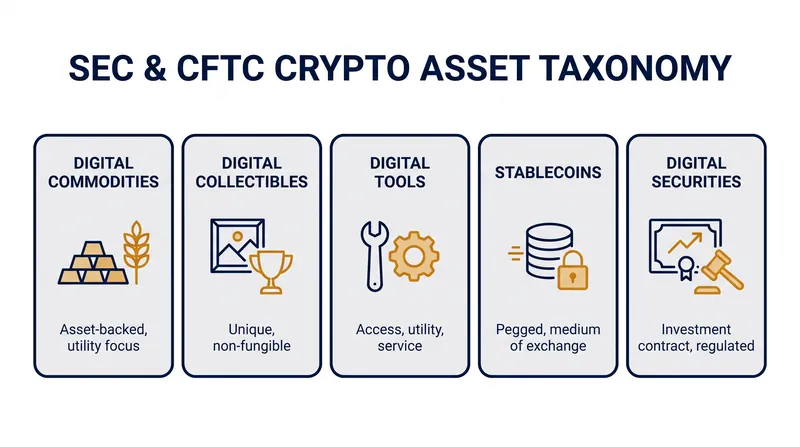 SEC & CFTC CRYPTO ASSET TAXONOMY

DIGITAL COMMODITIES

Asset-backed, utility focus

DIGITAL COLLECTIBLES

Unique, non-fungible

DIGITAL TOOLS

Access, utility, service

STABLECOINS

Pegged, medium of exchange

DIGITAL SECURITIES

Investment contract, regulated